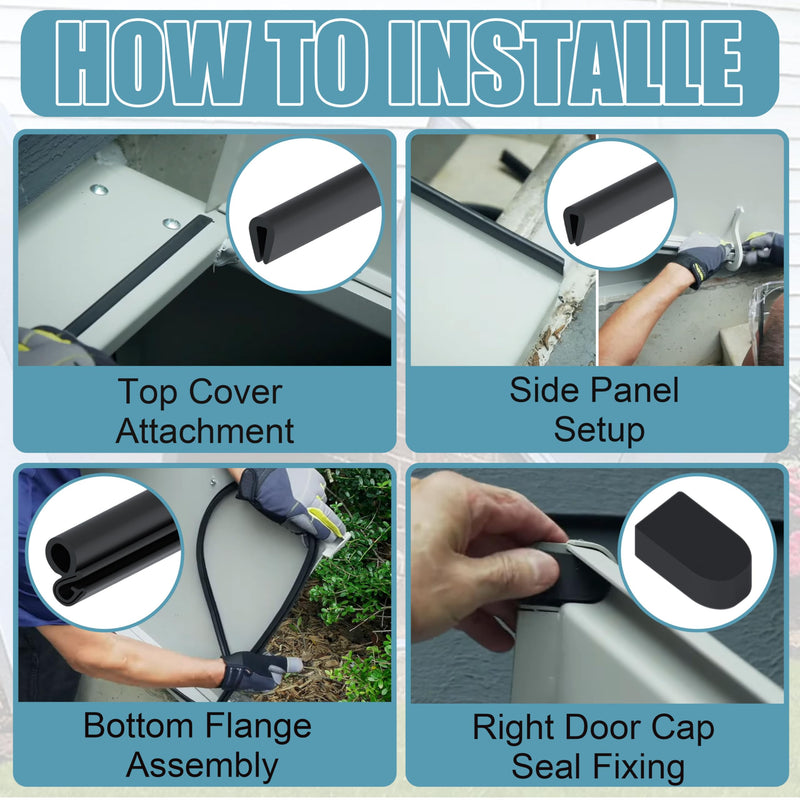 HOW TO INSTALLE

Top Cover Attachment

Side Panel Setup

Bottom Flange Assembly

Right Door Cap Seal Fixing